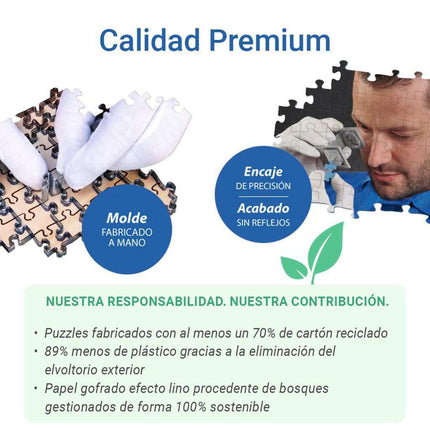 Calidad Premium

Molde
FABRICADO A MANO

Encaje
DE PRECISIÓN

Acabado
SIN REFLEJOS

NUESTRA RESPONSABILIDAD. NUESTRA CONTRIBUCIÓN.

• Puzzles fabricados con al menos un 70% de cartón reciclado
• 89% menos de plástico gracias a la eliminación del elvoltorio exterior
• Papel gofrado efecto lino procedente de bosques gestionados de forma 100% sostenible